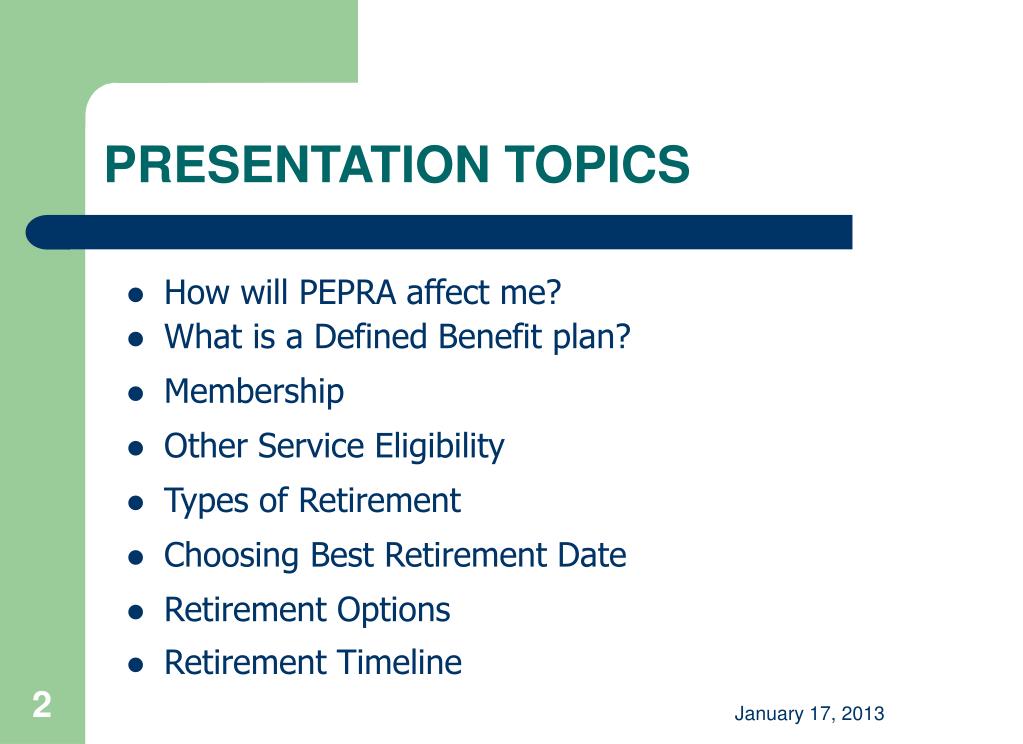 PRESENTATION TOPICS

- How will PEPRA affect me?
- What is a Defined Benefit plan?
- Membership
- Other Service Eligibility
- Types of Retirement
- Choosing Best Retirement Date
- Retirement Options
- Retirement Timeline

2

January 17, 2013